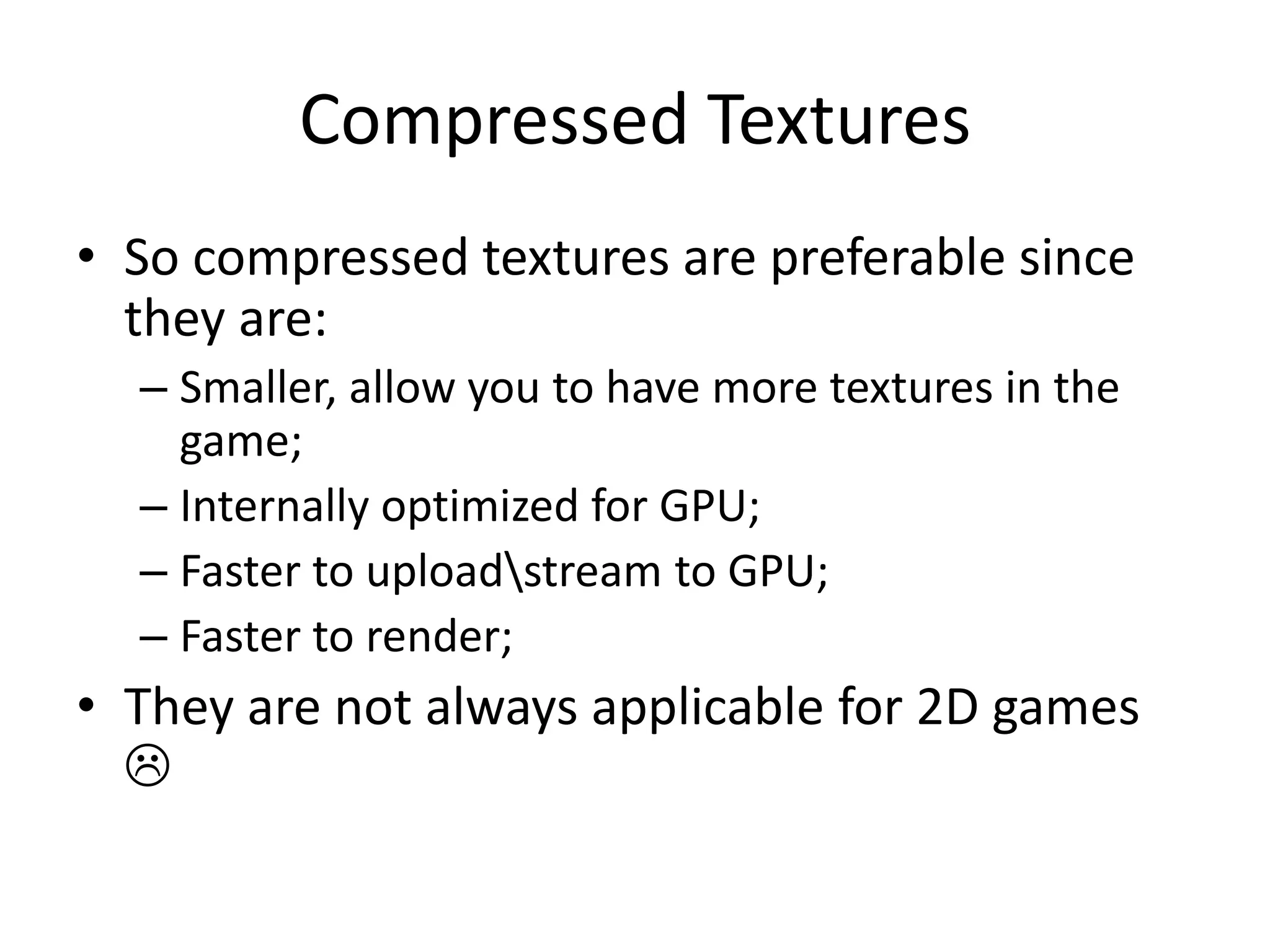 Compressed Textures

• So compressed textures are preferable since they are:
  – Smaller, allow you to have more textures in the game;
  – Internally optimized for GPU;
  – Faster to upload\stream to GPU;
  – Faster to render;
• They are not always applicable for 2D games ☹